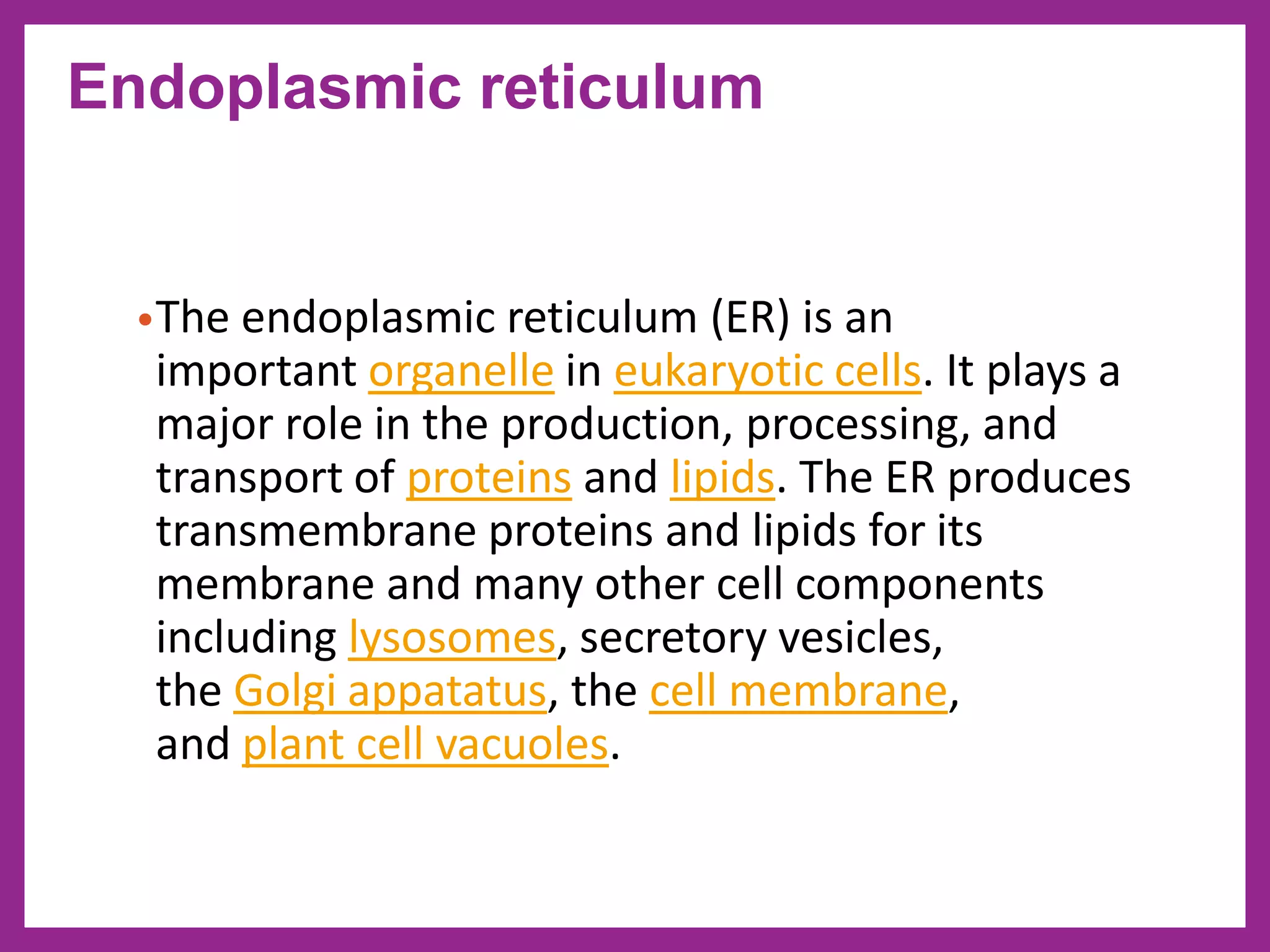 Endoplasmic reticulum

• The endoplasmic reticulum (ER) is an important organelle in eukaryotic cells. It plays a major role in the production, processing, and transport of proteins and lipids. The ER produces transmembrane proteins and lipids for its membrane and many other cell components including lysosomes, secretory vesicles, the Golgi appatatus, the cell membrane, and plant cell vacuoles.